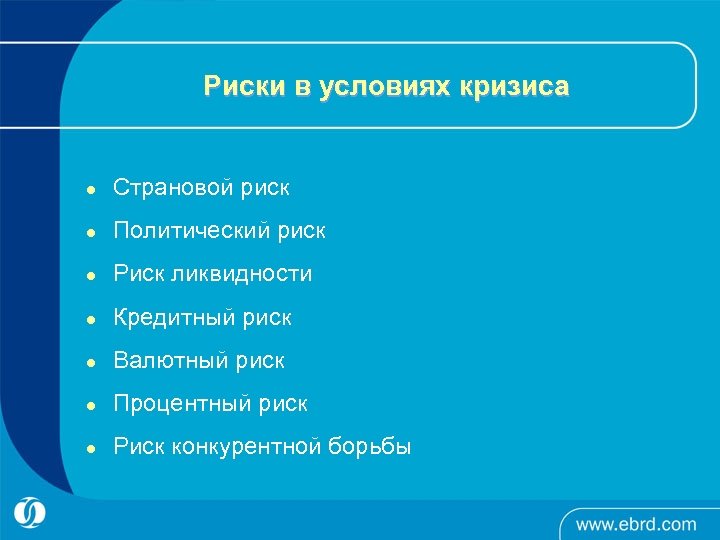 Риски в условиях кризиса

- Страновой риск
- Политический риск
- Риск ликвидности
- Кредитный риск
- Валютный риск
- Процентный риск
- Риск конкурентной борьбы

www.ebrd.com